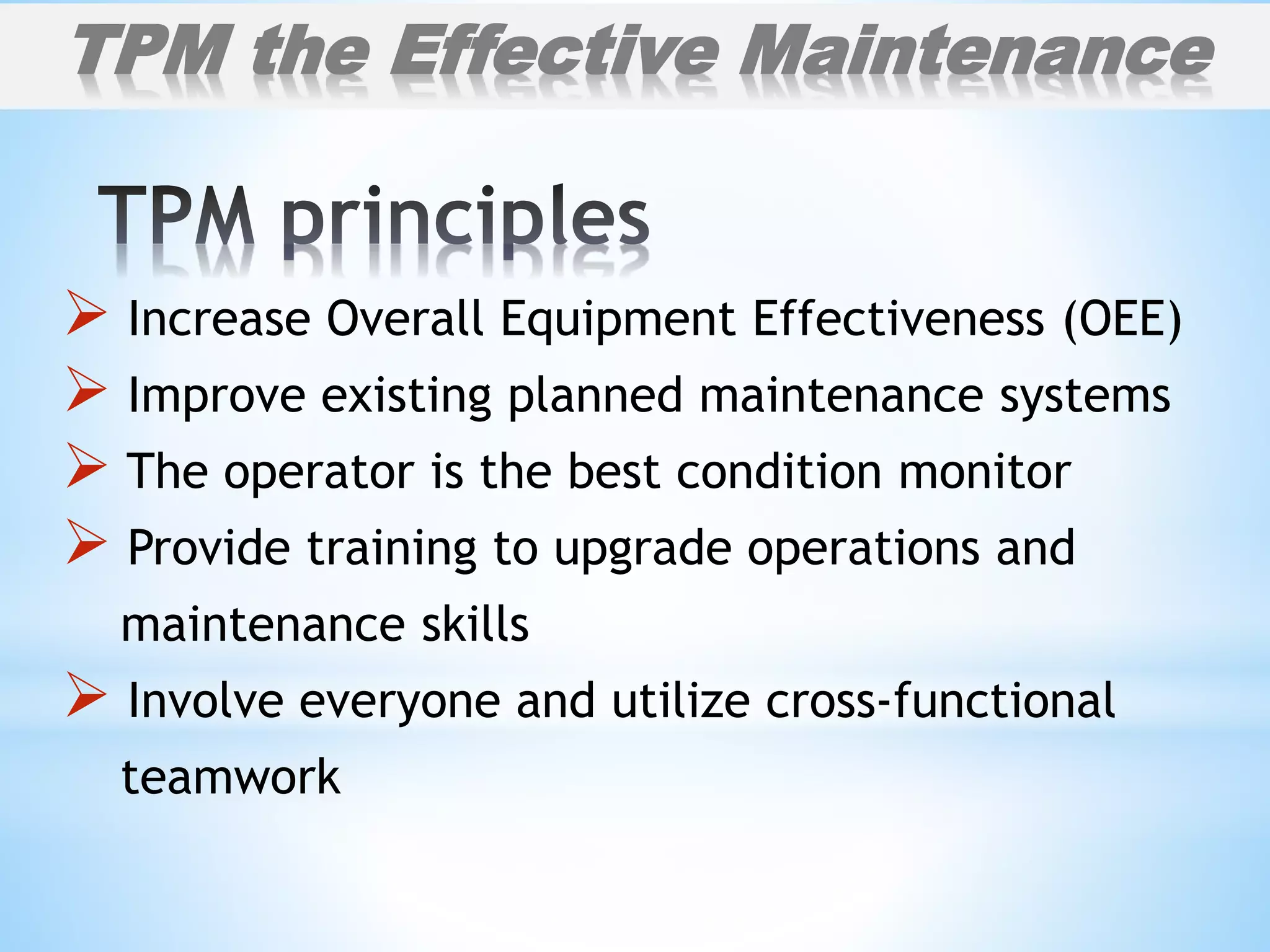 TPM the Effective Maintenance

TPM principles

➢ Increase Overall Equipment Effectiveness (OEE)
➢ Improve existing planned maintenance systems
➢ The operator is the best condition monitor
➢ Provide training to upgrade operations and maintenance skills
➢ Involve everyone and utilize cross-functional teamwork